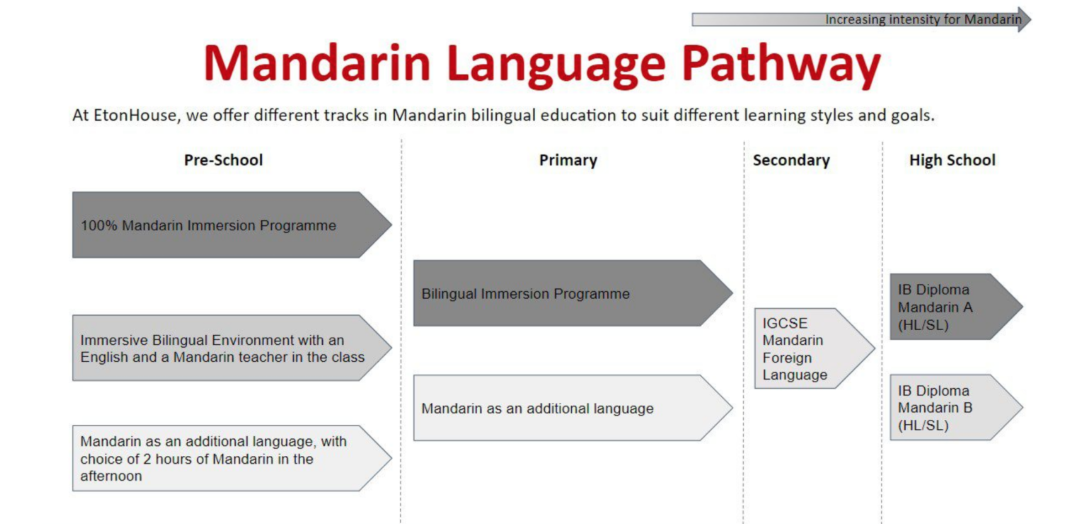 Increasing intensity for Mandarin

Mandarin Language Pathway

At EtonHouse, we offer different tracks in Mandarin bilingual education to suit different learning styles and goals.

Pre-School

100% Mandarin Immersion Programme

Immersive Bilingual Environment with an English and a Mandarin teacher in the class

Mandarin as an additional language, with choice of 2 hours of Mandarin in the afternoon

Primary

Bilingual Immersion Programme

Mandarin as an additional language

Secondary

IGCSE Mandarin Foreign Language

High School

IB Diploma Mandarin A (HL/SL)

IB Diploma Mandarin B (HL/SL)